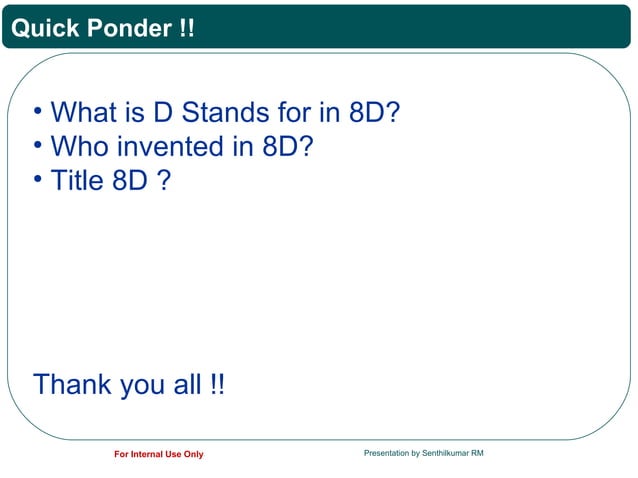 Quick Ponder !!

• What is D Stands for in 8D?
• Who invented in 8D?
• Title 8D ?

Thank you all !!

For Internal Use Only

Presentation by Senthilkumar RM